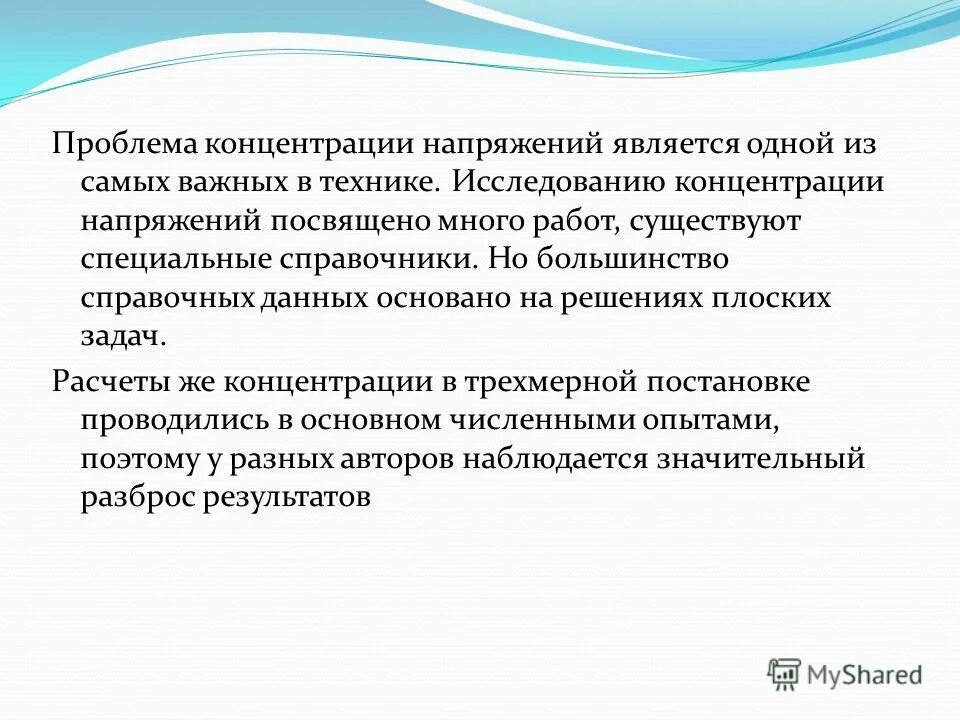 Проблема концентрации напряжений является одной из самых важных в технике. Исследованию концентрации напряжений посвящено много работ, существуют специальные справочники. Но большинство справочных данных основано на решениях плоских задач.

Расчеты же концентрации в трехмерной постановке проводились в основном численными опытами, поэтому у разных авторов наблюдается значительный разброс результатов

MyShared